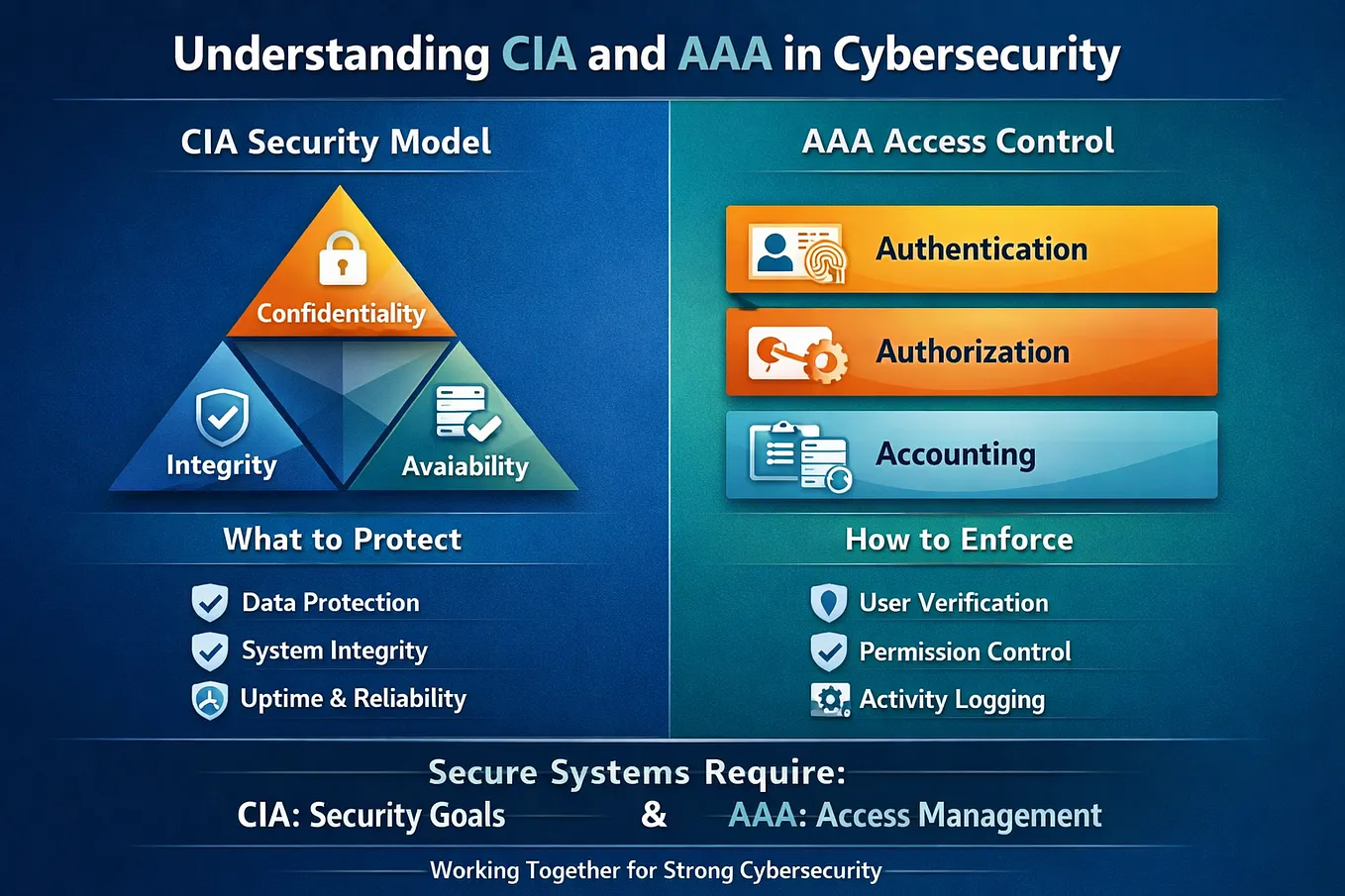 Understanding CIA and AAA in Cybersecurity

CIA Security Model

Confidentiality

Integrity

Avaiability

What to Protect

Data Protection

System Integrity

Uptime & Reliability

AAA Access Control

Authentication

Authorization

Accounting

How to Enforce

User Verification

Permission Control

Activity Logging

Secure Systems Require:

CIA: Security Goals & AAA: Access Management

Working Together for Strong Cybersecurity